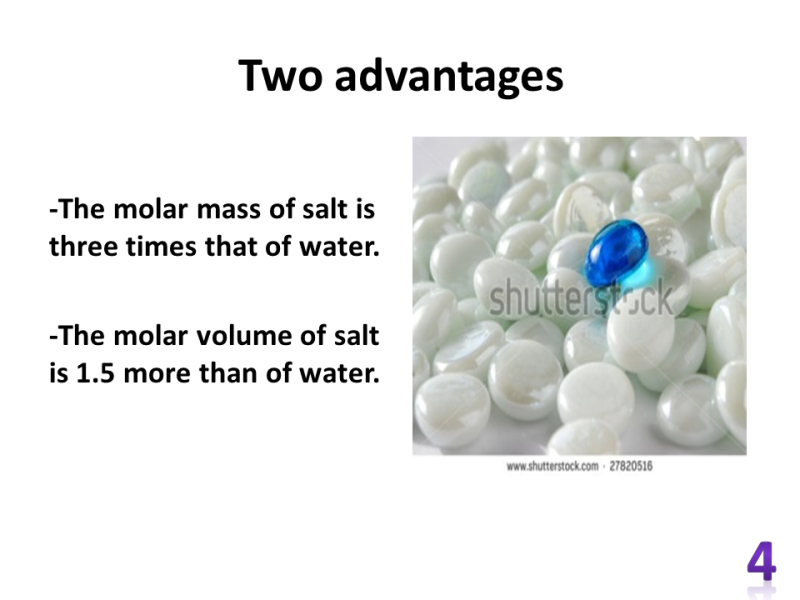 Two advantages

-The molar mass of salt is three times that of water.

-The molar volume of salt is 1.5 more than of water.

shutterstock

www.shutterstock.com · 27820516

4